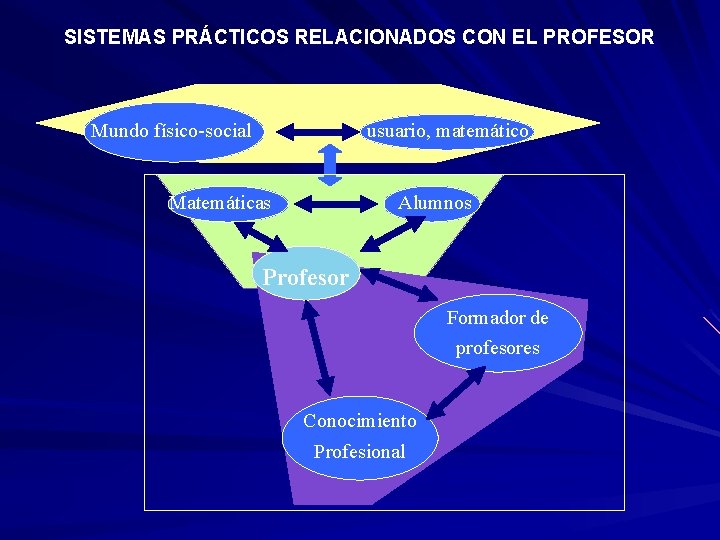 SISTEMAS PRÁCTICOS RELACIONADOS CON EL PROFESOR

Mundo físico-social

usuario, matemático

Matemáticas

Alumnos

Profesor

Formador de profesores

Conocimiento Profesional